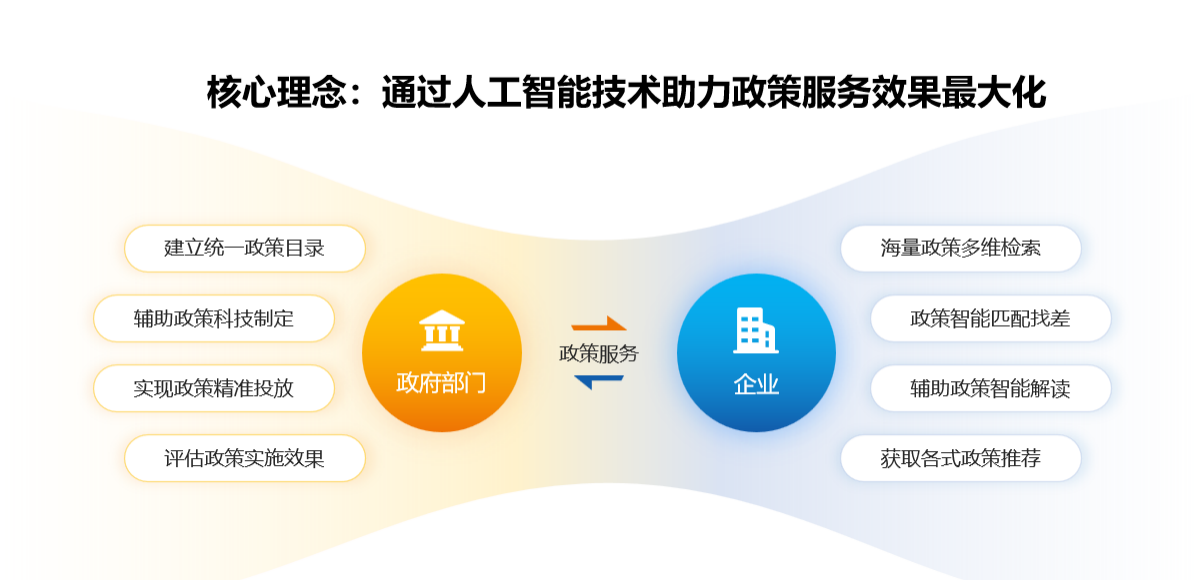 核心理念：通过人工智能技术助力政策服务效果最大化

建立统一政策目录

辅助政策科技制定

实现政策精准投放

评估政策实施效果

政府部门

政策服务

企业

海量政策多维检索

政策智能匹配找差

辅助政策智能解读

获取各式政策推荐